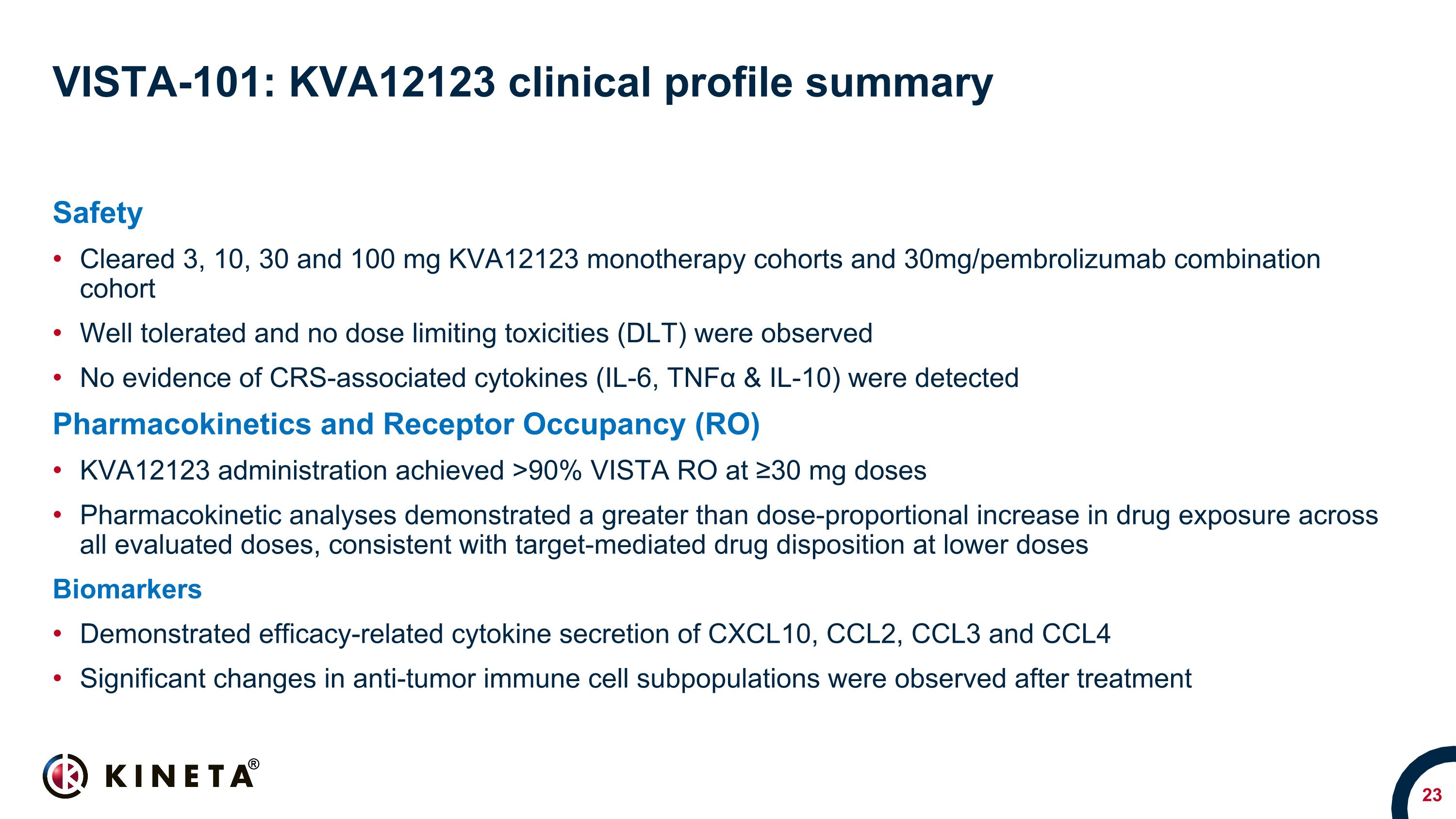 VISTA-101: KVA12123 clinical profile summary

Safety

• Cleared 3, 10, 30 and 100 mg KVA12123 monotherapy cohorts and 30mg/pembrolizumab combination cohort

• Well tolerated and no dose limiting toxicities (DLT) were observed

• No evidence of CRS-associated cytokines (IL-6, TNFα & IL-10) were detected

Pharmacokinetics and Receptor Occupancy (RO)

• KVA12123 administration achieved >90% VISTA RO at ≥30 mg doses

• Pharmacokinetic analyses demonstrated a greater than dose-proportional increase in drug exposure across all evaluated doses, consistent with target-mediated drug disposition at lower doses

Biomarkers

• Demonstrated efficacy-related cytokine secretion of CXCL10, CCL2, CCL3 and CCL4

• Significant changes in anti-tumor immune cell subpopulations were observed after treatment

KINETA®

23